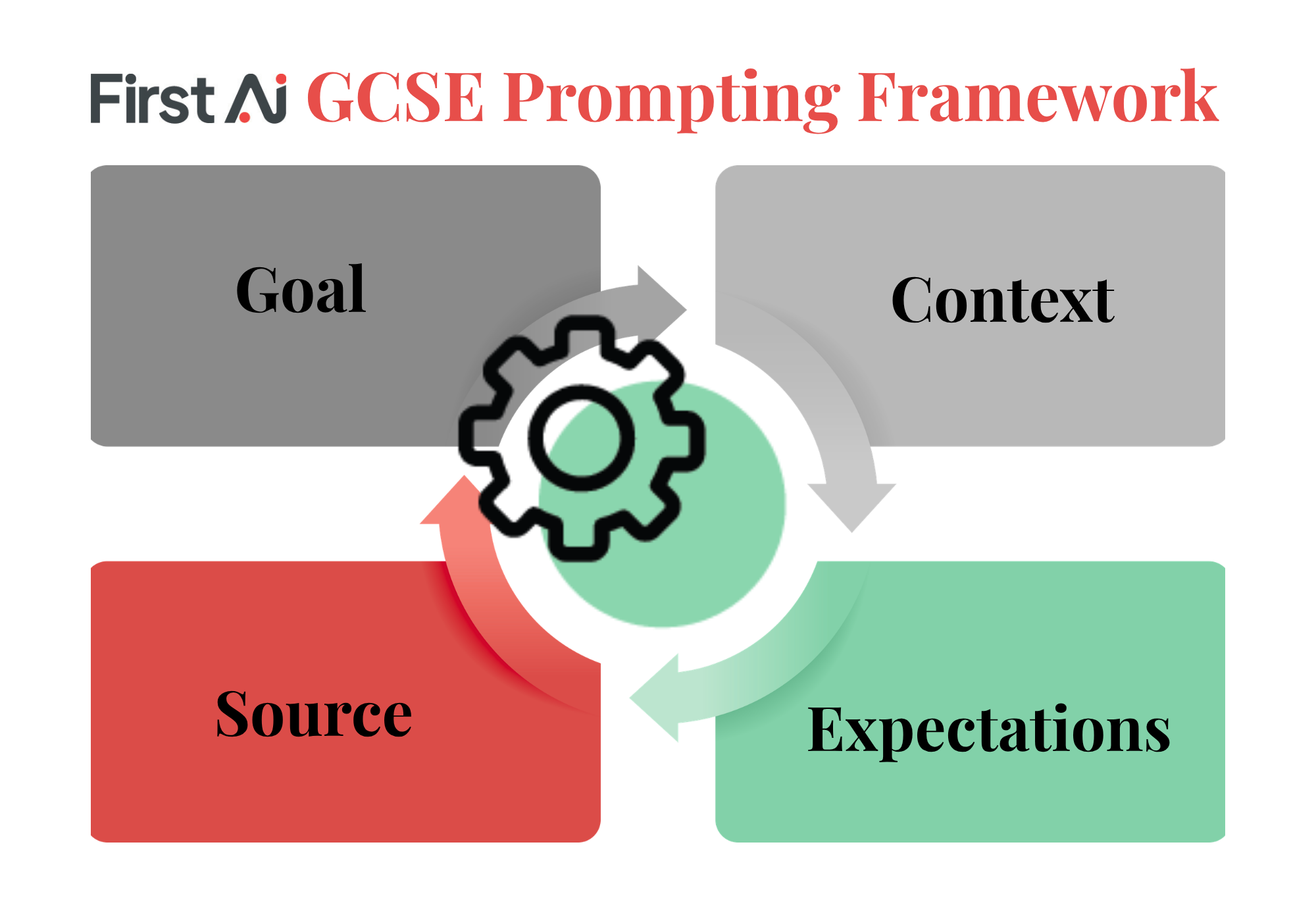 First Ai GCSE Prompting Framework

Goal

Context

Source

Expectations